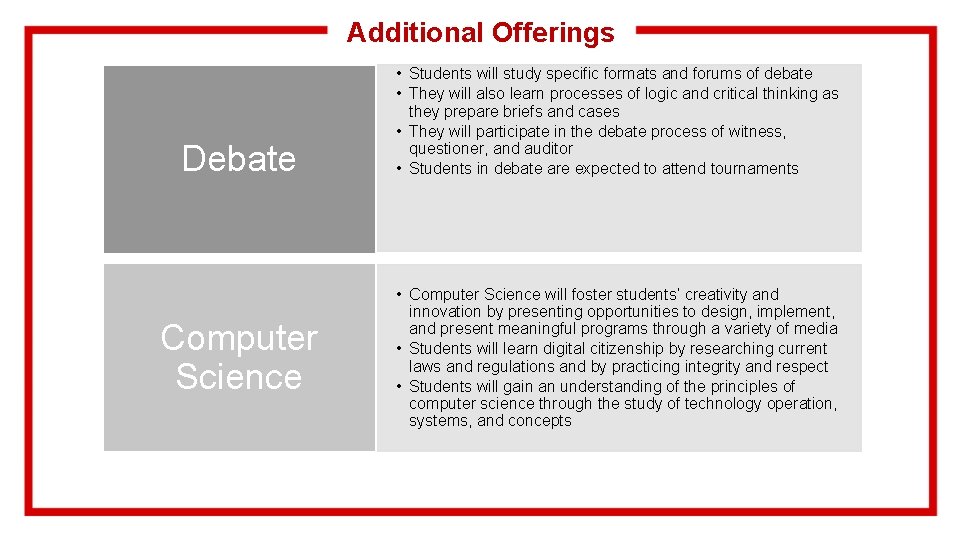 Additional Offerings

Debate

• Students will study specific formats and forums of debate
• They will also learn processes of logic and critical thinking as they prepare briefs and cases
• They will participate in the debate process of witness, questioner, and auditor
• Students in debate are expected to attend tournaments

Computer Science

• Computer Science will foster students' creativity and innovation by presenting opportunities to design, implement, and present meaningful programs through a variety of media
• Students will learn digital citizenship by researching current laws and regulations and by practicing integrity and respect
• Students will gain an understanding of the principles of computer science through the study of technology operation, systems, and concepts